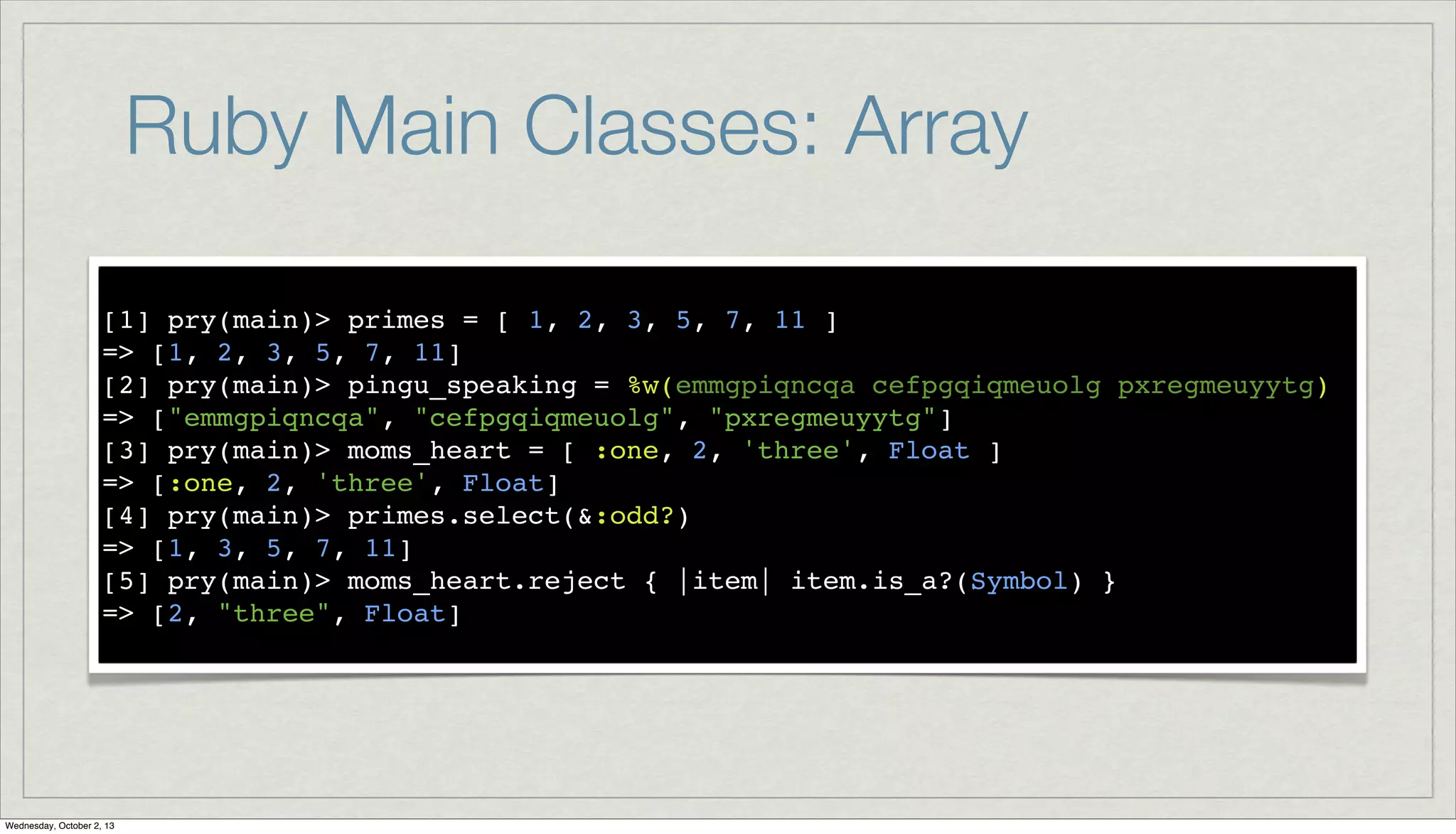 Ruby Main Classes: Array

[1] pry(main)> primes = [ 1, 2, 3, 5, 7, 11 ]
=> [1, 2, 3, 5, 7, 11]
[2] pry(main)> pingu_speaking = %w(emmgpiqncqa cefpgqiqmeuolg pxregmeuyytg)
=> ["emmgpiqncqa", "cefpgqiqmeuolg", "pxregmeuyytg"]
[3] pry(main)> moms_heart = [ :one, 2, 'three', Float ]
=> [:one, 2, 'three', Float]
[4] pry(main)> primes.select(&:odd?)
=> [1, 3, 5, 7, 11]
[5] pry(main)> moms_heart.reject { |item| item.is_a?(Symbol) }
=> [2, "three", Float]

Wednesday, October 2, 13